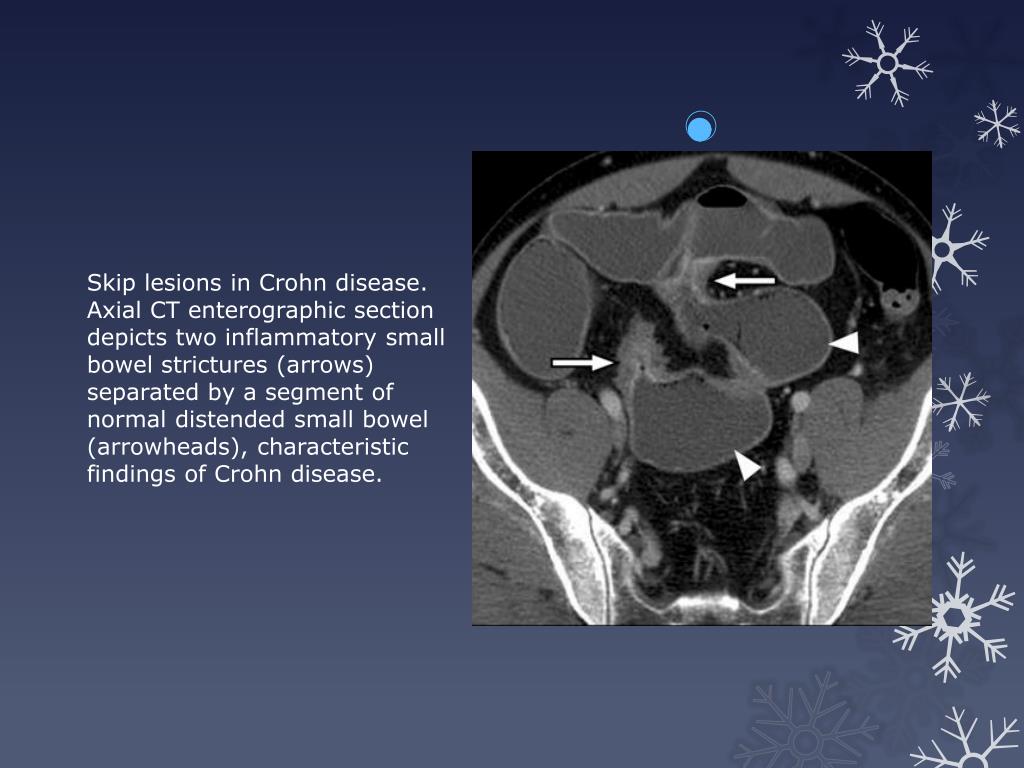 Skip lesions in Crohn disease. Axial CT enterographic section depicts two inflammatory small bowel strictures (arrows) separated by a segment of normal distended small bowel (arrowheads), characteristic findings of Crohn disease.